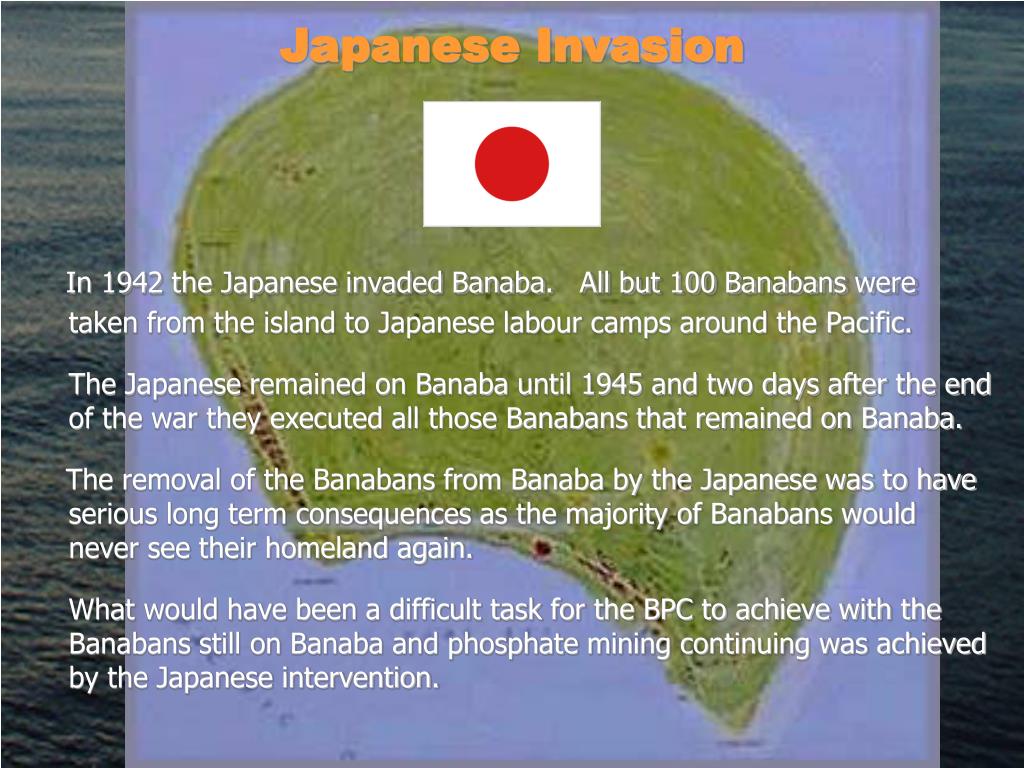 Japanese Invasion

In 1942 the Japanese invaded Banaba. All but 100 Banabans were taken from the island to Japanese labour camps around the Pacific.

The Japanese remained on Banaba until 1945 and two days after the end of the war they executed all those Banabans that remained on Banaba.

The removal of the Banabans from Banaba by the Japanese was to have serious long term consequences as the majority of Banabans would never see their homeland again.

What would have been a difficult task for the BPC to achieve with the Banabans still on Banaba and phosphate mining continuing was achieved by the Japanese intervention.